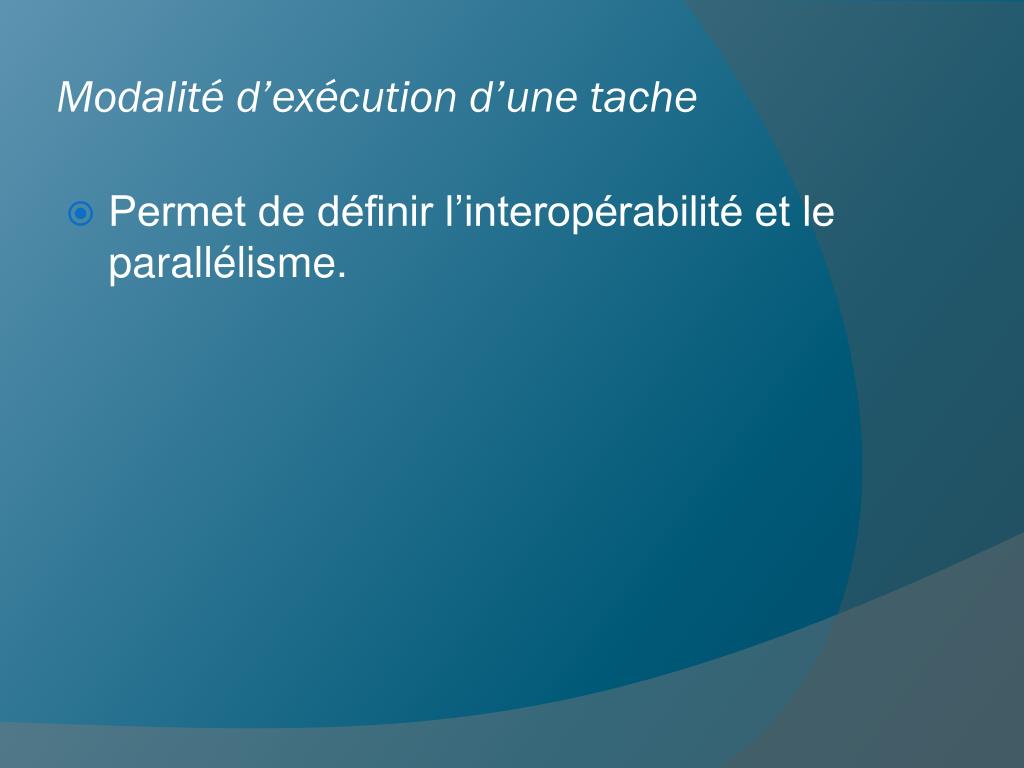 Modalité d’exécution d’une tache

Permet de définir l’interopérabilité et le parallélisme.